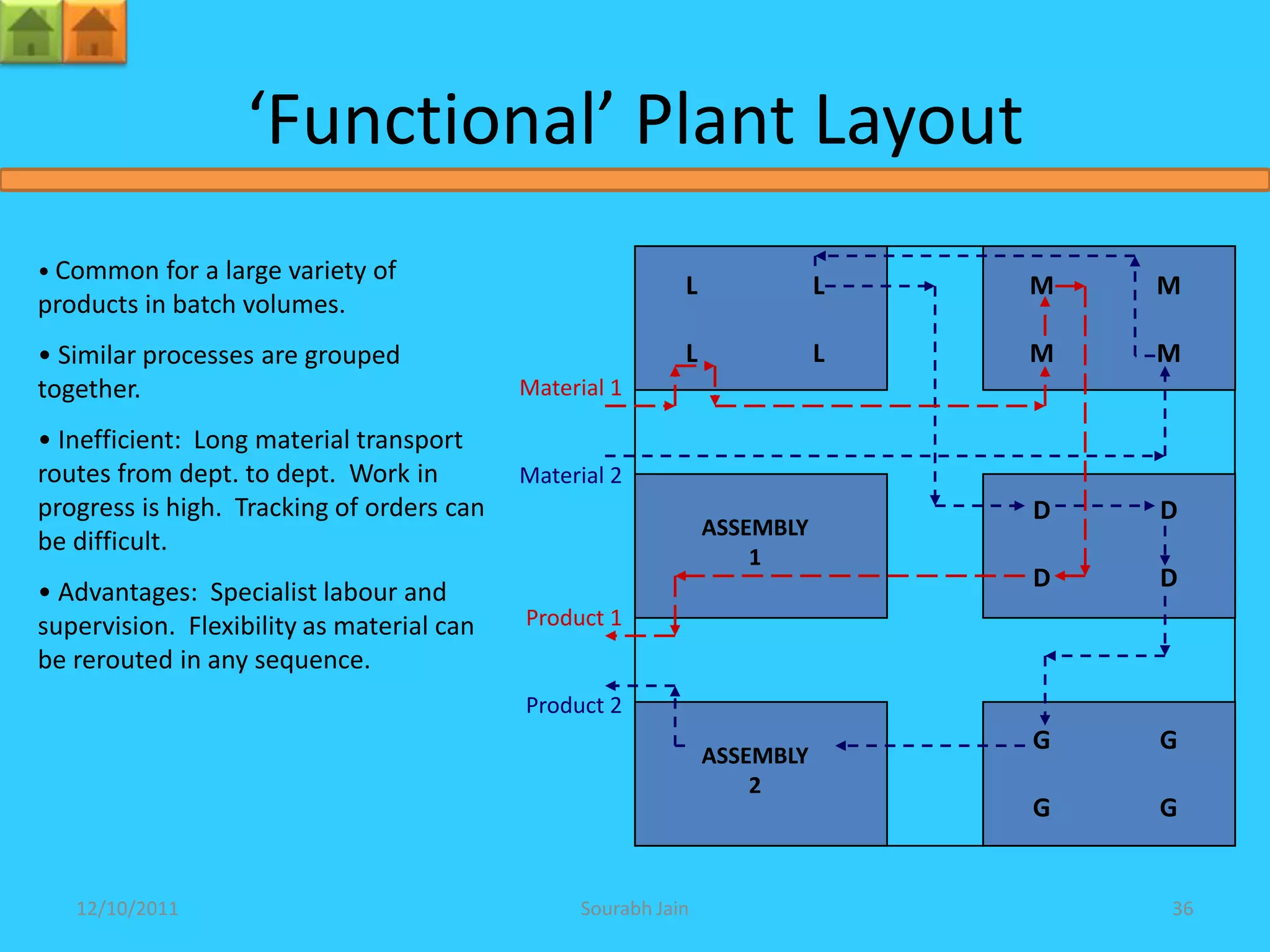 ‘Functional’ Plant Layout

• Common for a large variety of products in batch volumes.

• Similar processes are grouped together.

• Inefficient: Long material transport routes from dept. to dept. Work in progress is high. Tracking of orders can be difficult.

• Advantages: Specialist labour and supervision. Flexibility as material can be rerouted in any sequence.

L L
L L

M M
M M

Material 1

Material 2

ASSEMBLY 1

D D
D D

Product 1

Product 2

ASSEMBLY 2

G G
G G

12/10/2011 Sourabh Jain 36